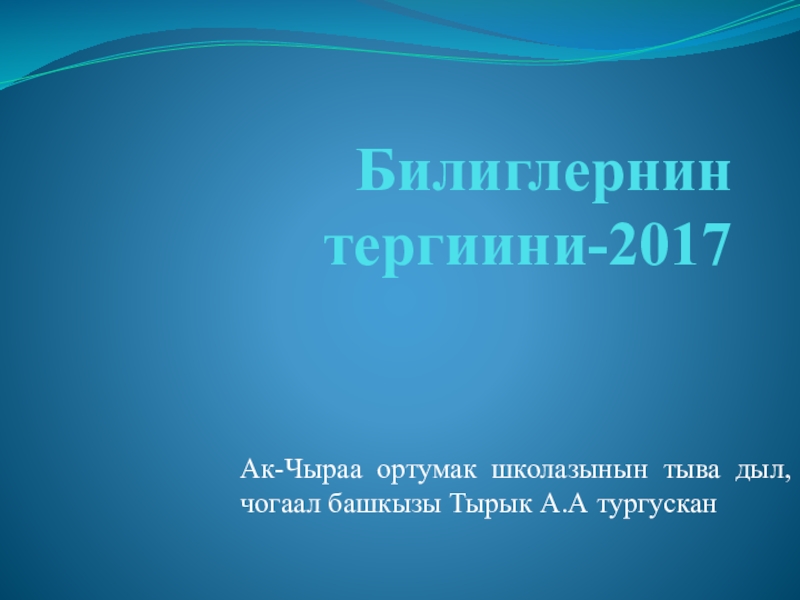 Билиглернин тергиини-2017

Ак-Чыраа ортумак школазынын тыва дыл, чогаал башкызы Тырык А.А тургускан